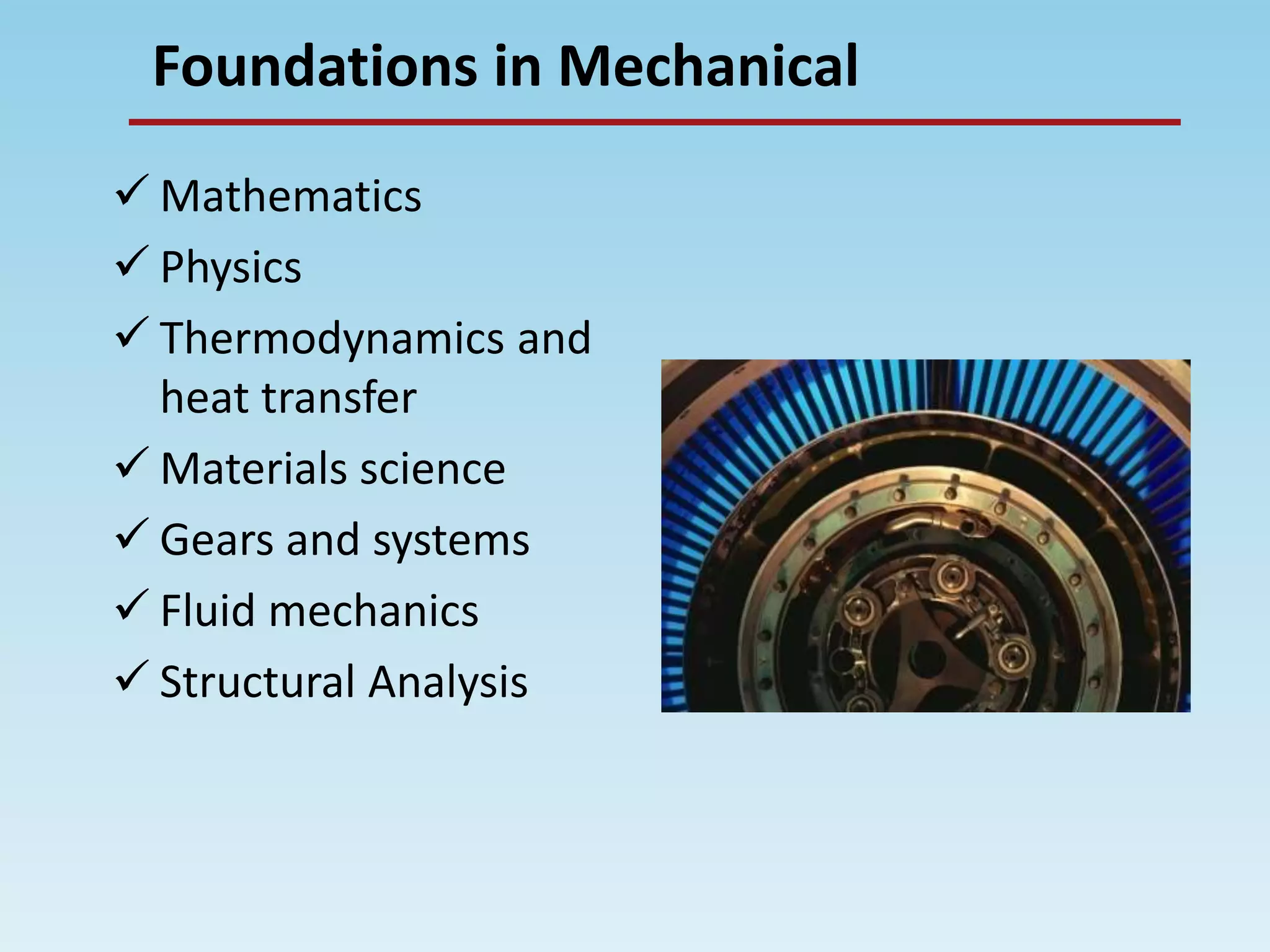 Foundations in Mechanical

✓ Mathematics
✓ Physics
✓ Thermodynamics and heat transfer
✓ Materials science
✓ Gears and systems
✓ Fluid mechanics
✓ Structural Analysis